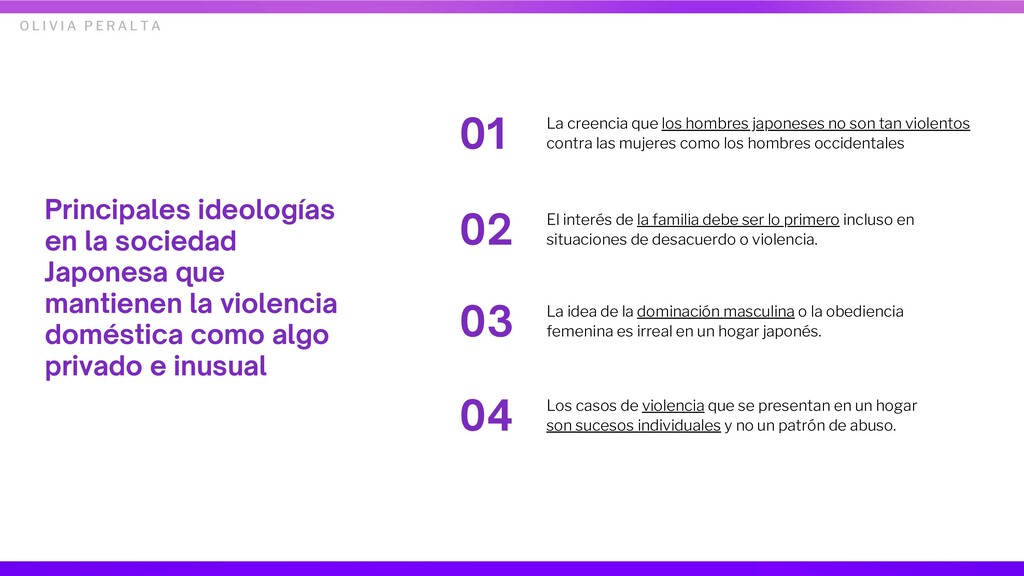 OLIVIA PERALTA

Principales ideologías en la sociedad Japonesa que mantienen la violencia doméstica como algo privado e inusual

01 La creencia que los hombres japoneses no son tan violentos contra las mujeres como los hombres occidentales

02 El interés de la familia debe ser lo primero incluso en situaciones de desacuerdo o violencia.

03 La idea de la dominación masculina o la obediencia femenina es irreal en un hogar japonés.

04 Los casos de violencia que se presentan en un hogar son sucesos individuales y no un patrón de abuso.